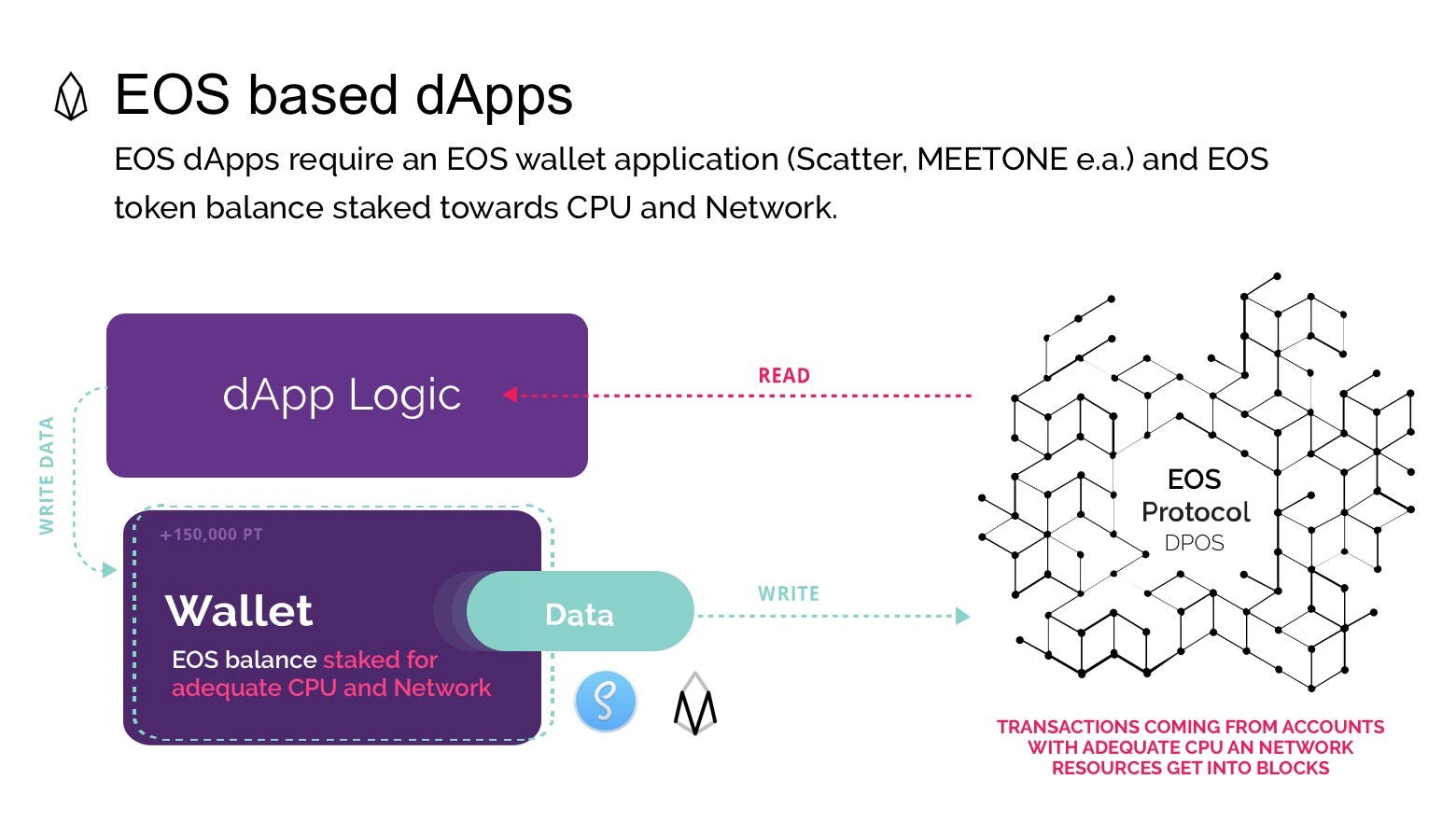 EOS based dApps

EOS dApps require an EOS wallet application (Scatter, MEETONE e.a.) and EOS token balance staked towards CPU and Network.

dApp Logic

READ

WRITE DATA

+150,000 PT

Wallet

EOS balance staked for adequate CPU and Network

Data

WRITE

EOS
Protocol
DPOS

TRANSACTIONS COMING FROM ACCOUNTS WITH ADEQUATE CPU AN NETWORK RESOURCES GET INTO BLOCKS